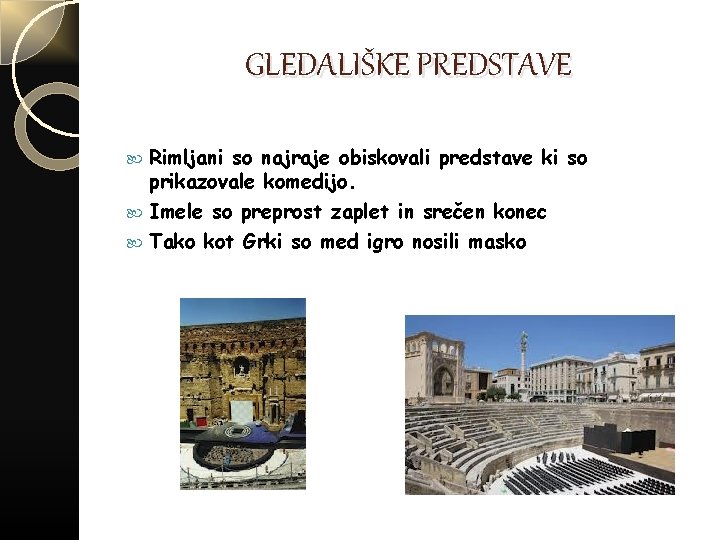 GLEDALIŠKE PREDSTAVE

Rimljani so najraje obiskovali predstave ki so prikazovale komedijo.

Imele so preprost zaplet in srečen konec

Tako kot Grki so med igro nosili masko